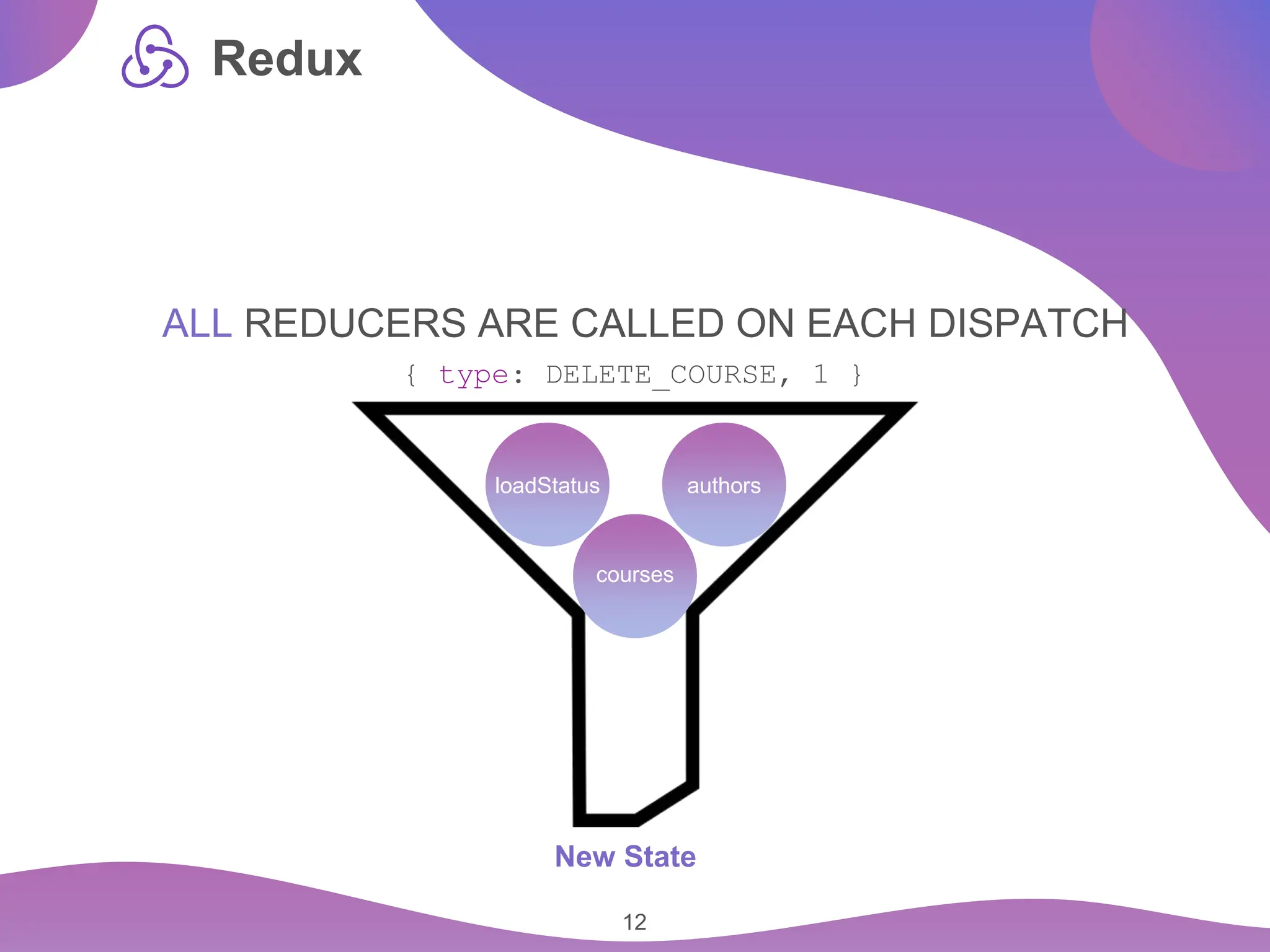 Redux

ALL REDUCERS ARE CALLED ON EACH DISPATCH

{ type: DELETE_COURSE, 1 }

loadStatus

authors

courses

New State

12